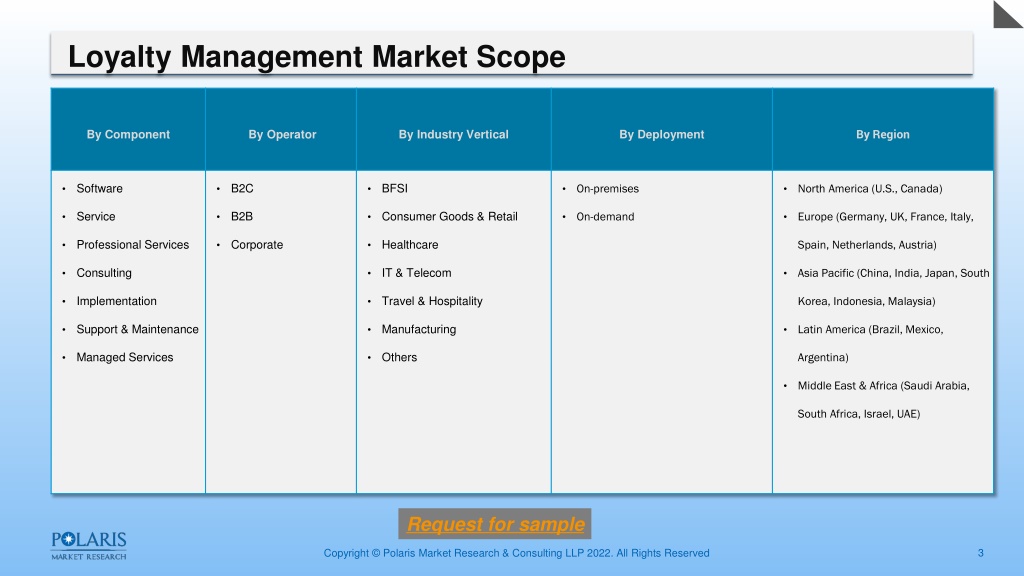 Loyalty Management Market Scope

| By Component | By Operator | By Industry Vertical | By Deployment | By Region |
|---|---|---|---|---|
| • Software<br>• Service<br>• Professional Services<br>• Consulting<br>• Implementation<br>• Support & Maintenance<br>• Managed Services | • B2C<br>• B2B<br>• Corporate | • BFSI<br>• Consumer Goods & Retail<br>• Healthcare<br>• IT & Telecom<br>• Travel & Hospitality<br>• Manufacturing<br>• Others | • On-premises<br>• On-demand | • North America (U.S., Canada)<br>• Europe (Germany, UK, France, Italy, Spain, Netherlands, Austria)<br>• Asia Pacific (China, India, Japan, South Korea, Indonesia, Malaysia)<br>• Latin America (Brazil, Mexico, Argentina)<br>• Middle East & Africa (Saudi Arabia, South Africa, Israel, UAE) |

Request for sample

POLARIS
MARKET RESEARCH

Copyright © Polaris Market Research & Consulting LLP 2022. All Rights Reserved

3